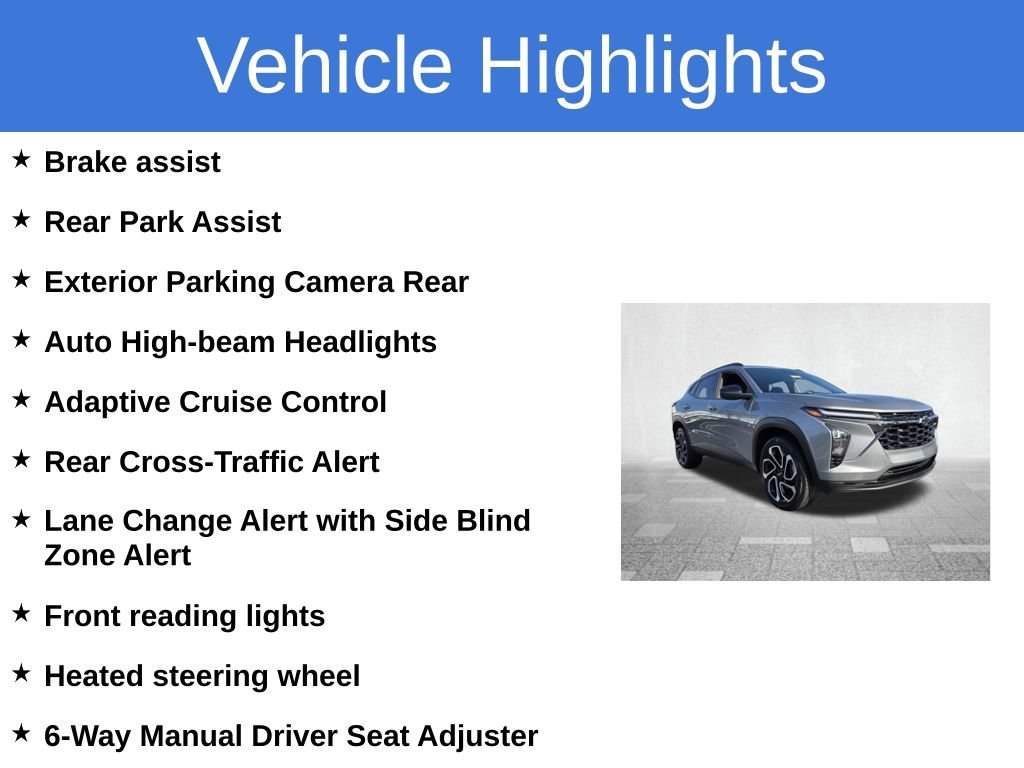 Vehicle Highlights

★ Brake assist

★ Rear Park Assist

★ Exterior Parking Camera Rear

★ Auto High-beam Headlights

★ Adaptive Cruise Control

★ Rear Cross-Traffic Alert

★ Lane Change Alert with Side Blind Zone Alert

★ Front reading lights

★ Heated steering wheel

★ 6-Way Manual Driver Seat Adjuster